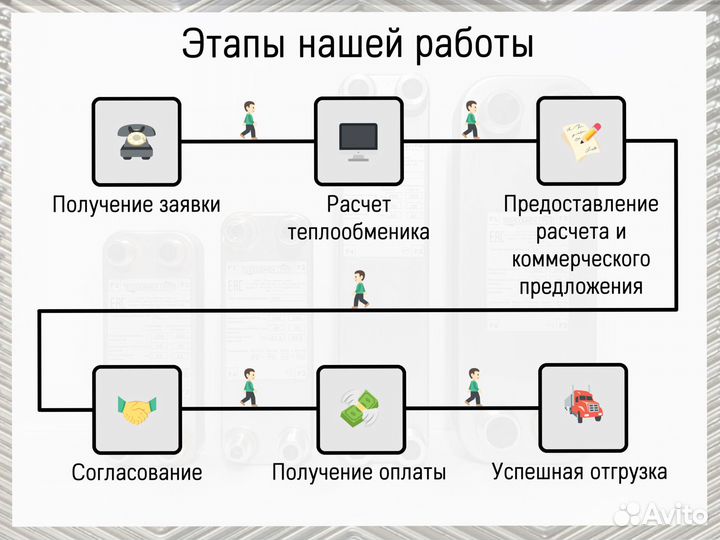 Этапы нашей работы

Получение заявки

Расчет теплообменика

Предоставление расчета и коммерческого предложения

Согласование

Получение оплаты

Успешная отгрузка

Avito